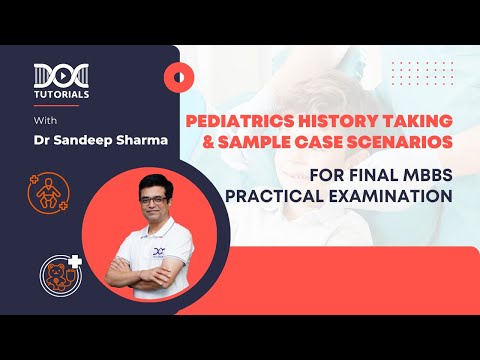 DOC
TUTORIALS

With

Dr Sandeep Sharma

PEDIATRICS HISTORY TAKING & SAMPLE CASE SCENARIOS

FOR FINAL MBBS PRACTICAL EXAMINATION

DOC
TUTORIALS